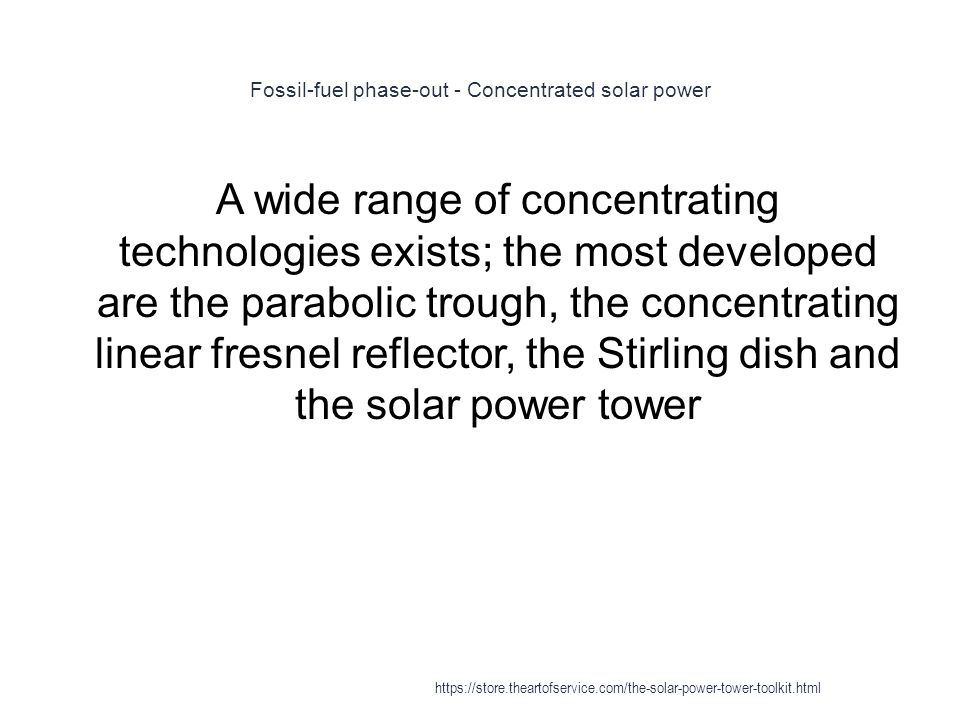 Fossil-fuel phase-out - Concentrated solar power

A wide range of concentrating technologies exists; the most developed are the parabolic trough, the concentrating linear fresnel reflector, the Stirling dish and the solar power tower

https://store.theartofservice.com/the-solar-power-tower-toolkit.html